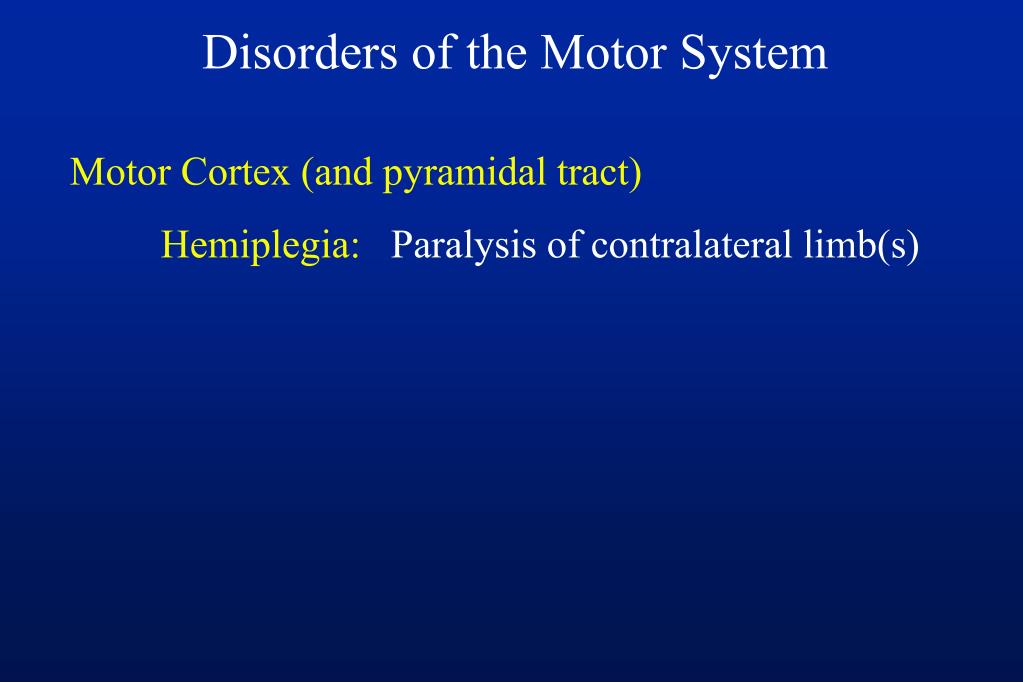 Disorders of the Motor System

Motor Cortex (and pyramidal tract)

Hemiplegia: Paralysis of contralateral limb(s)